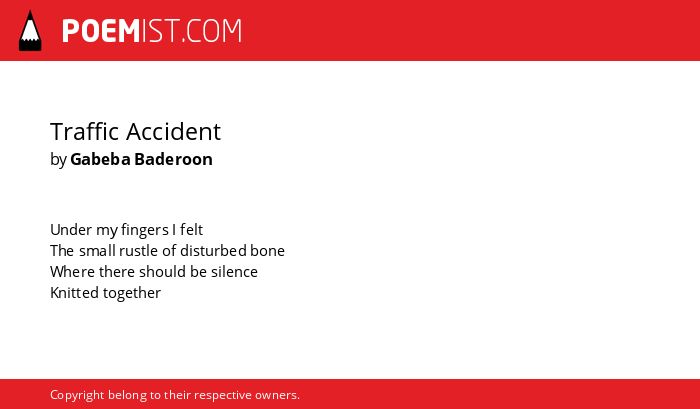 POEMIST.COM

Traffic Accident
by Gabeba Baderoon

Under my fingers I felt
The small rustle of disturbed bone
Where there should be silence
Knitted together

Copyright belong to their respective owners.